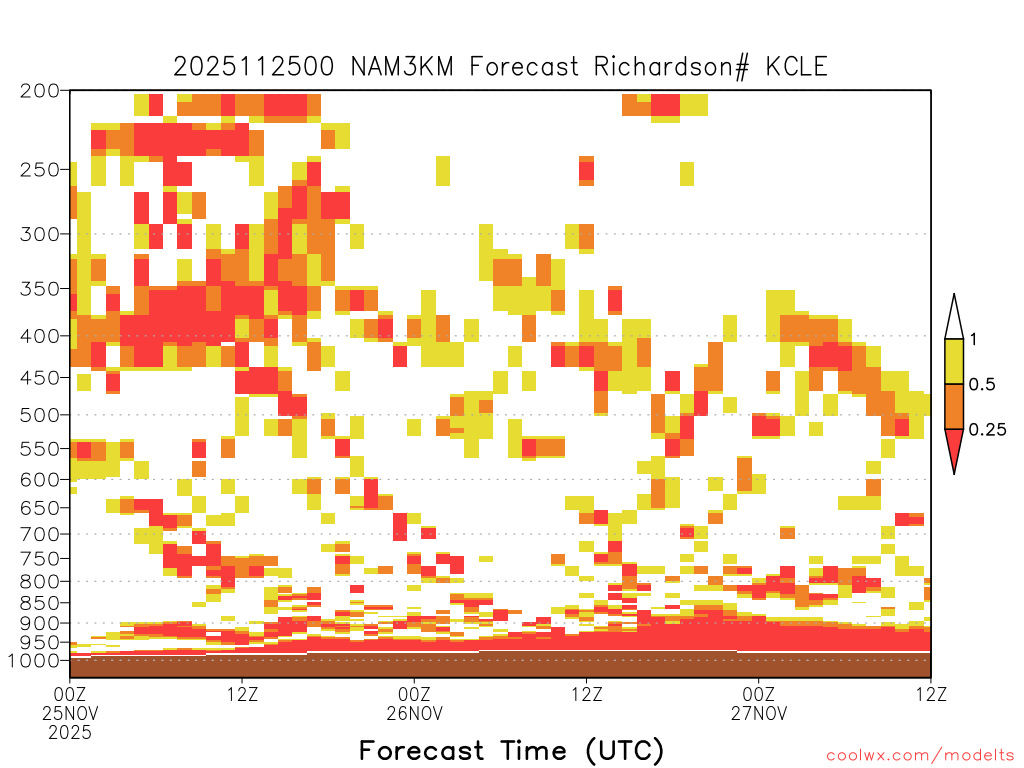 2025112500 NAM3KM Forecast Richardson# KCLE

200
250
300
350
400
450
500
550
600
650
700
750
800
850
900
950
1000

1
0.5
0.25

00Z
25NOV
2025
12Z
00Z
26NOV
12Z
00Z
27NOV
12Z

Forecast Time (UTC)

coolwx.com/modelts